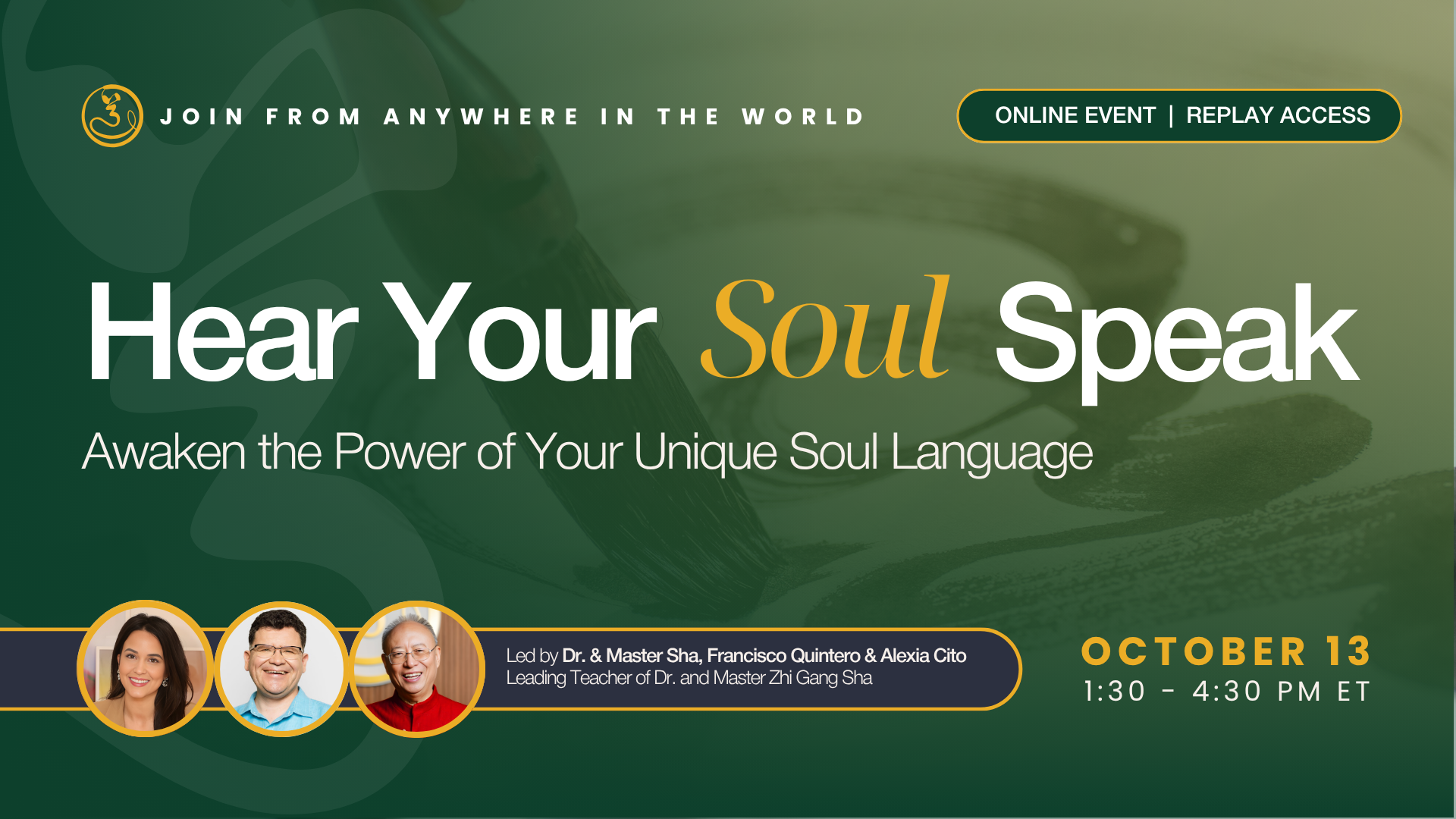 JOIN FROM ANYWHERE IN THE WORLD

ONLINE EVENT | REPLAY ACCESS

Hear Your Soul Speak

Awaken the Power of Your Unique Soul Language

Led by Dr. & Master Sha, Francisco Quintero & Alexia Cito
Leading Teacher of Dr. and Master Zhi Gang Sha

OCTOBER 13
1:30 - 4:30 PM ET